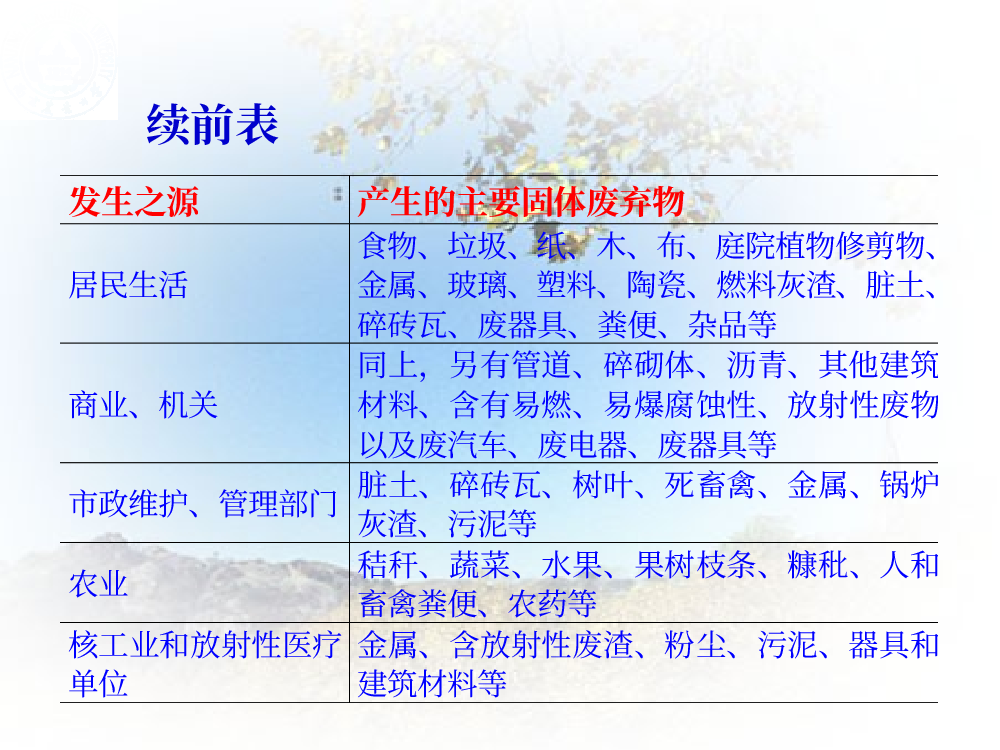 续前表

| 发生之源 | 产生的主要固体废弃物 |
|---|---|
| 居民生活 | 食物、垃圾、纸、木、布、庭院植物修剪物、金属、玻璃、塑料、陶瓷、燃料灰渣、脏土、碎砖瓦、废器具、粪便、杂品等 |
| 商业、机关 | 同上，另有管道、碎砌体、沥青、其他建筑材料、含有易燃、易爆腐蚀性、放射性废物以及废汽车、废电器、废器具等 |
| 市政维护、管理部门 | 脏土、碎砖瓦、树叶、死畜禽、金属、锅炉灰渣、污泥等 |
| 农业 | 秸秆、蔬菜、水果、果树枝条、糠秕、人和畜禽粪便、农药等 |
| 核工业和放射性医疗单位 | 金属、含放射性废渣、粉尘、污泥、器具和建筑材料等 |